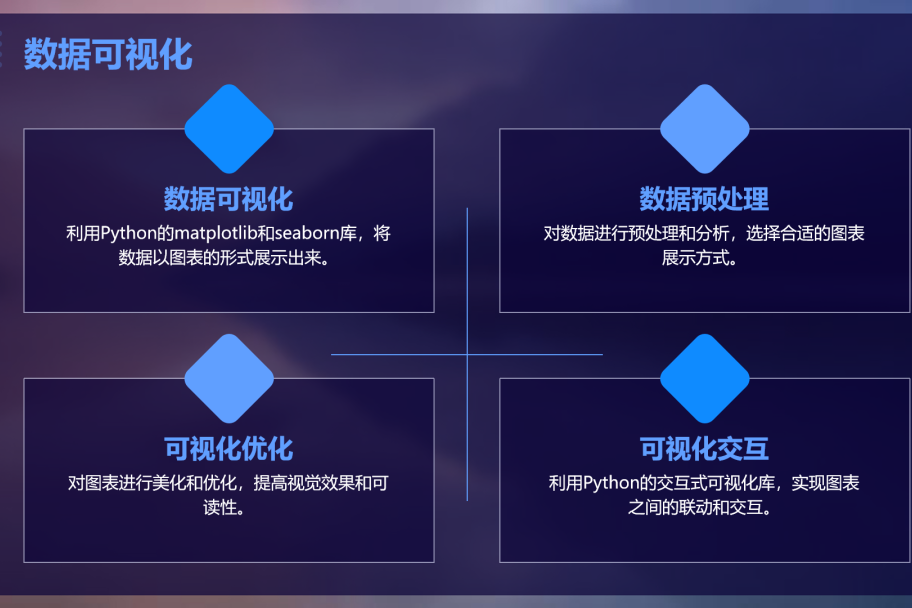 数据可视化

数据可视化

利用Python的matplotlib和seaborn库，将数据以图表的形式展示出来。

数据预处理

对数据进行预处理和分析，选择合适的图表展示方式。

可视化优化

对图表进行美化和优化，提高视觉效果和可读性。

可视化交互

利用Python的交互式可视化库，实现图表之间的联动和交互。